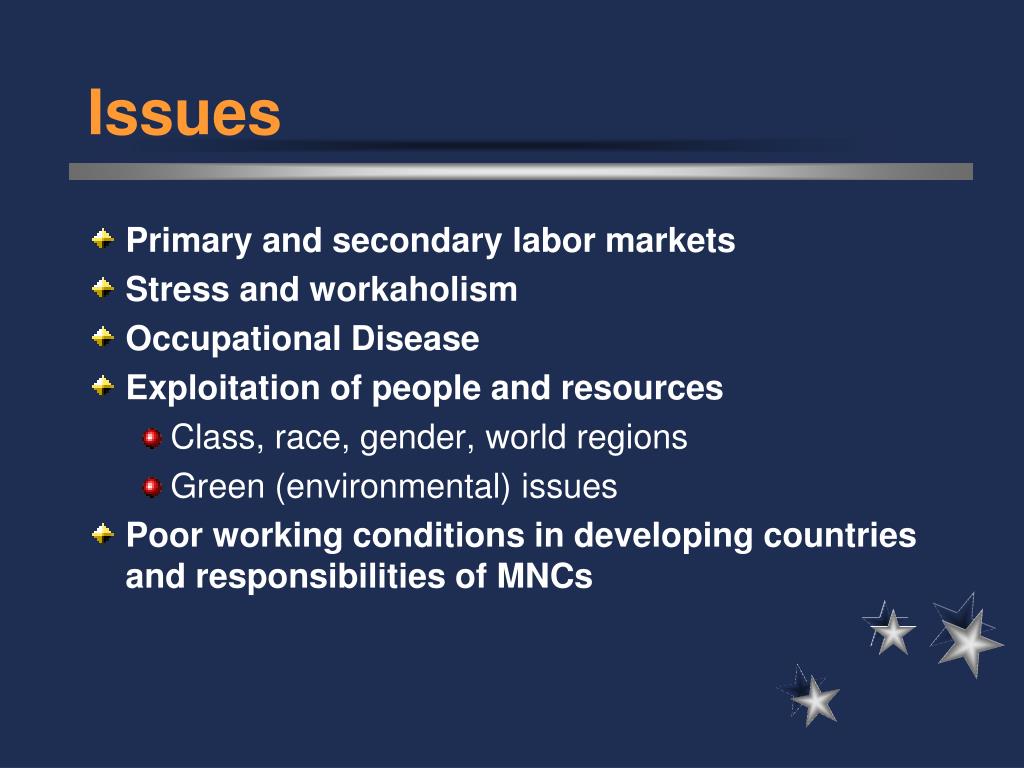 Issues

Primary and secondary labor markets
Stress and workaholism
Occupational Disease
Exploitation of people and resources
Class, race, gender, world regions
Green (environmental) issues
Poor working conditions in developing countries and responsibilities of MNCs